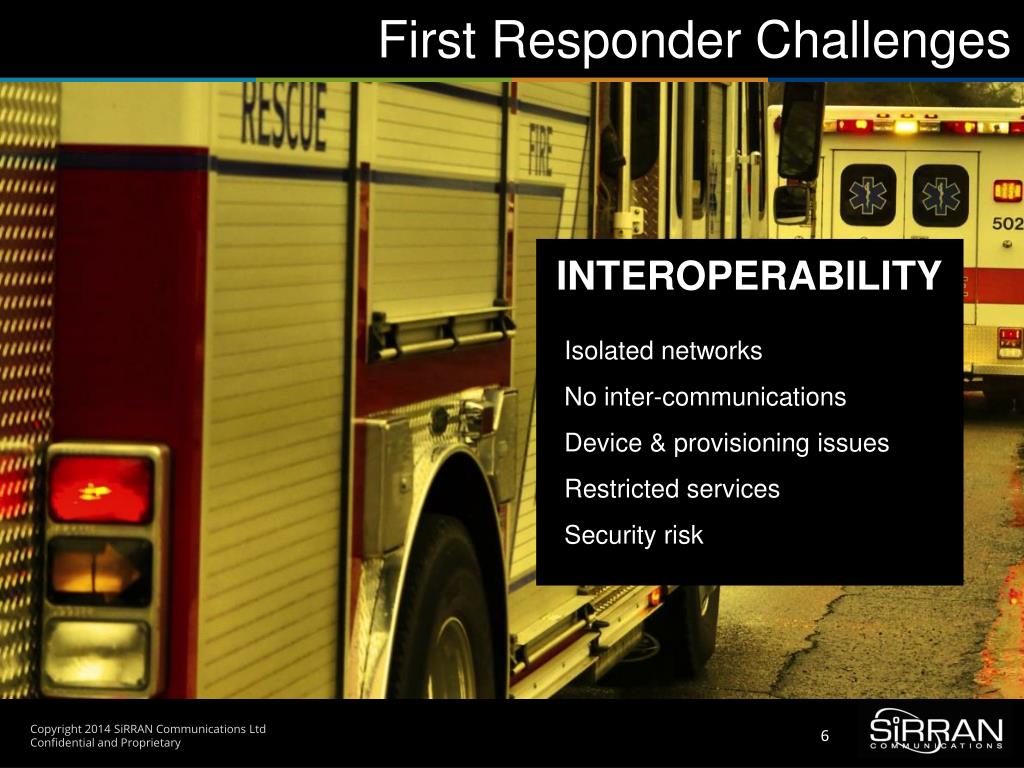 First Responder Challenges

RESCUE

FIRE

502

INTEROPERABILITY

Isolated networks

No inter-communications

Device & provisioning issues

Restricted services

Security risk

Copyright 2014 SiRRAN Communications Ltd
Confidential and Proprietary

6

SiRRAN
COMMUNICATIONS